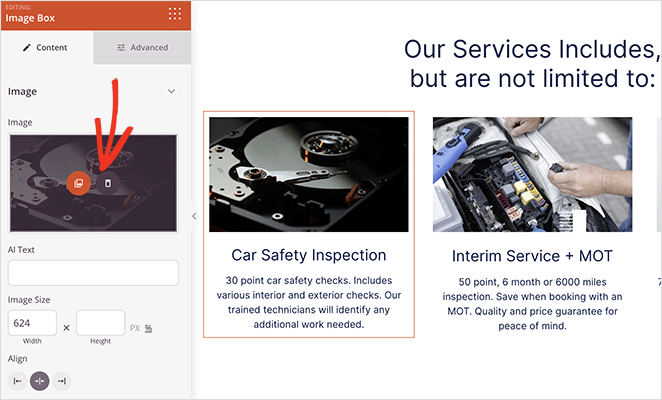 EDITING:
Image Box

Content
Advanced

Image

Image

Al Text

Image Size

624
Width
×
Height
PX %

Align

Our Services Includes,
but are not limited to:

Car Safety Inspection

30 point car safety checks. Includes various interior and exterior checks. Our trained technicians will identify any additional work needed.

Interim Service + MOT

50 point, 6 month or 6000 miles inspection. Save when booking with an MOT. Quality and price guarantee for peace of mind.